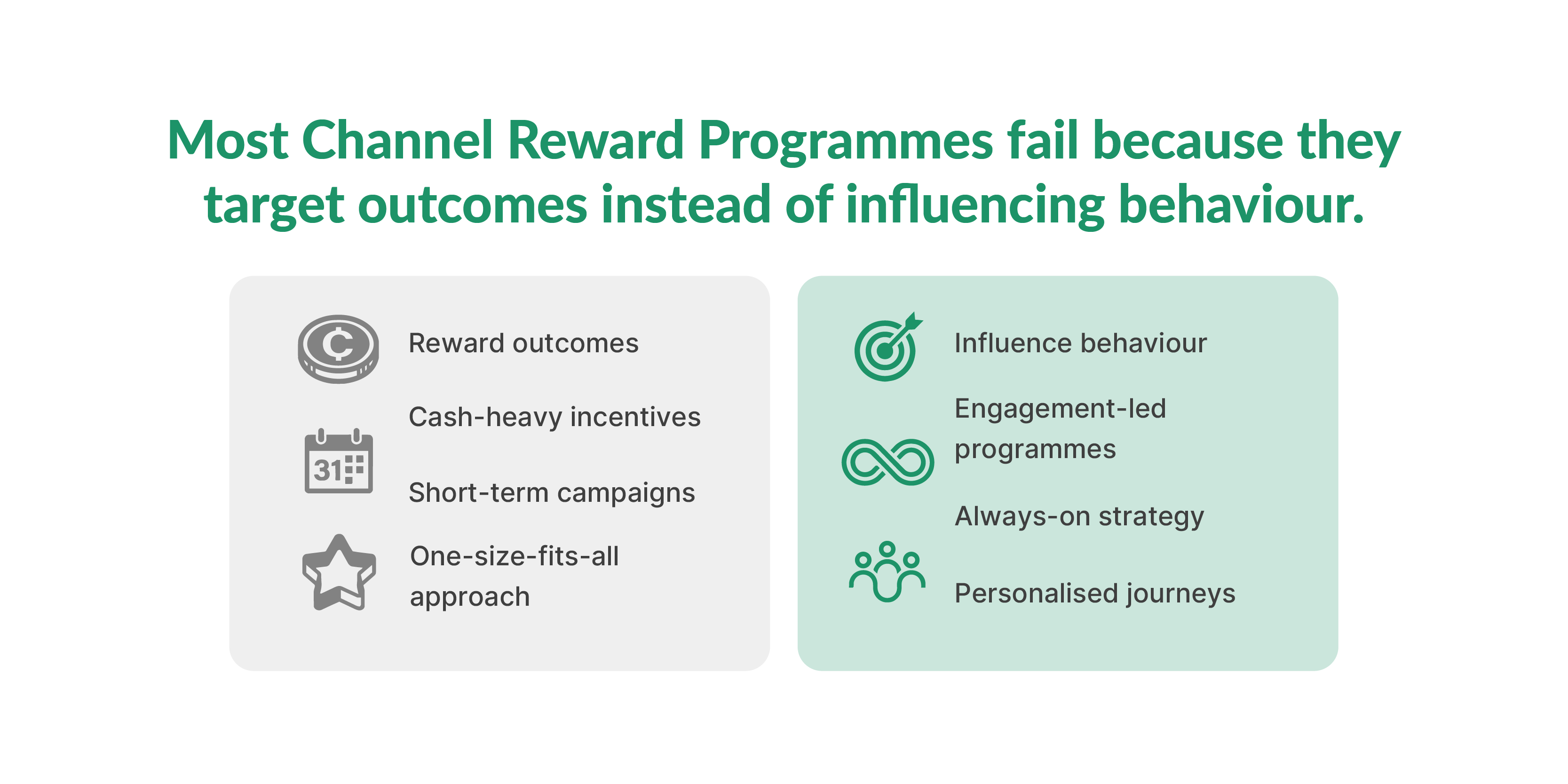 Most Channel Reward Programmes fail because they target outcomes instead of influencing behaviour.

Reward outcomes

Cash-heavy incentives

31

Short-term campaigns

One-size-fits-all approach

Influence behaviour

Engagement-led programmes

Always-on strategy

Personalised journeys